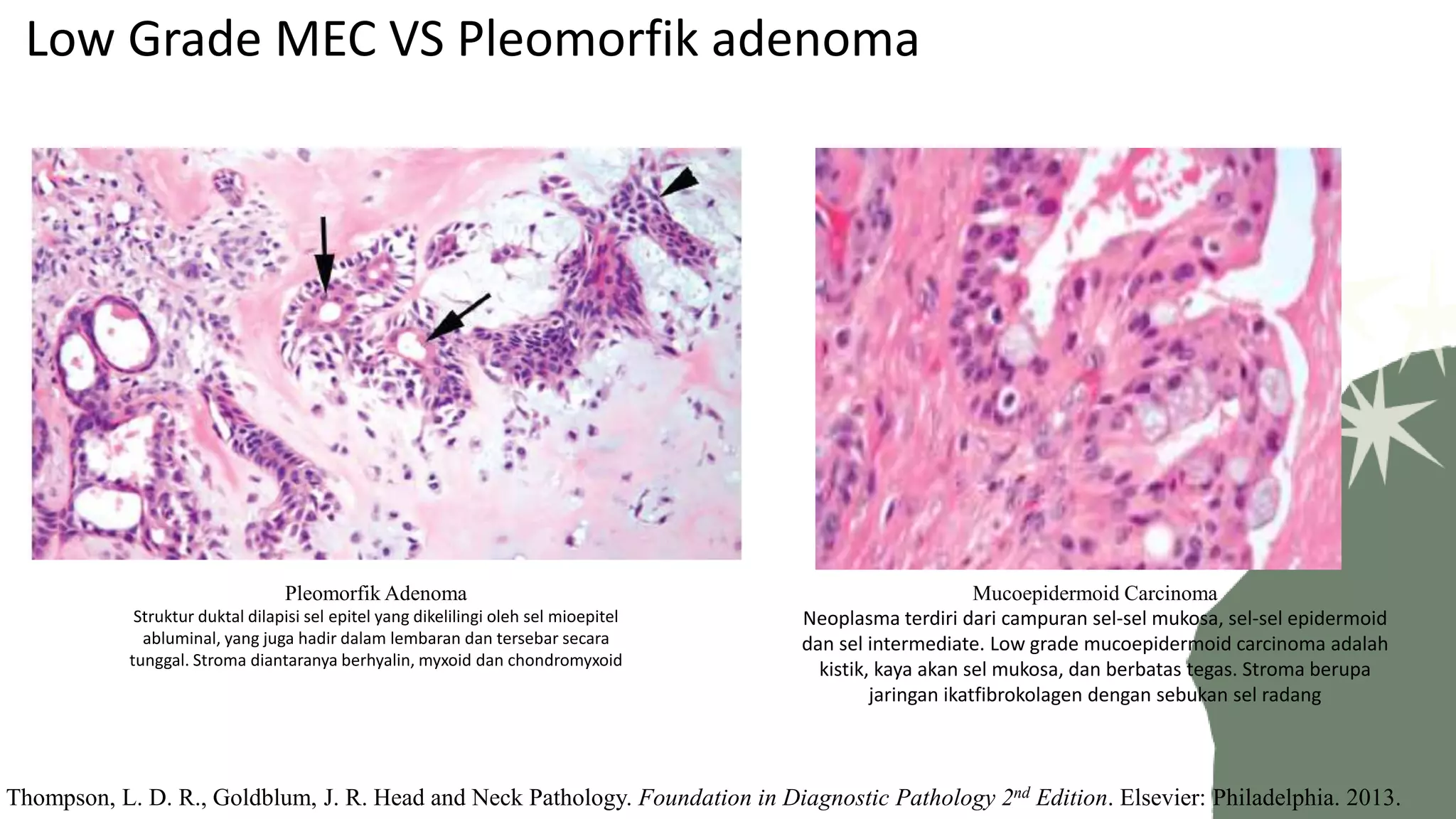 Low Grade MEC VS Pleomorfik adenoma

Pleomorfik Adenoma
Struktur duktal dilapisi sel epitel yang dikelilingi oleh sel mioepitel abluminal, yang juga hadir dalam lembaran dan tersebar secara tunggal. Stroma diantaranya berhyalin, myxoid dan chondromyxoid

Mucoepidermoid Carcinoma
Neoplasma terdiri dari campuran sel-sel mukosa, sel-sel epidermoid dan sel intermediate. Low grade mucoepidermoid carcinoma adalah kistik, kaya akan sel mukosa, dan berbatas tegas. Stroma berupa jaringan ikatfibrokolagen dengan sebukan sel radang

Thompson, L. D. R., Goldblum, J. R. Head and Neck Pathology. Foundation in Diagnostic Pathology $2^{nd}$ Edition. Elsevier: Philadelphia. 2013.